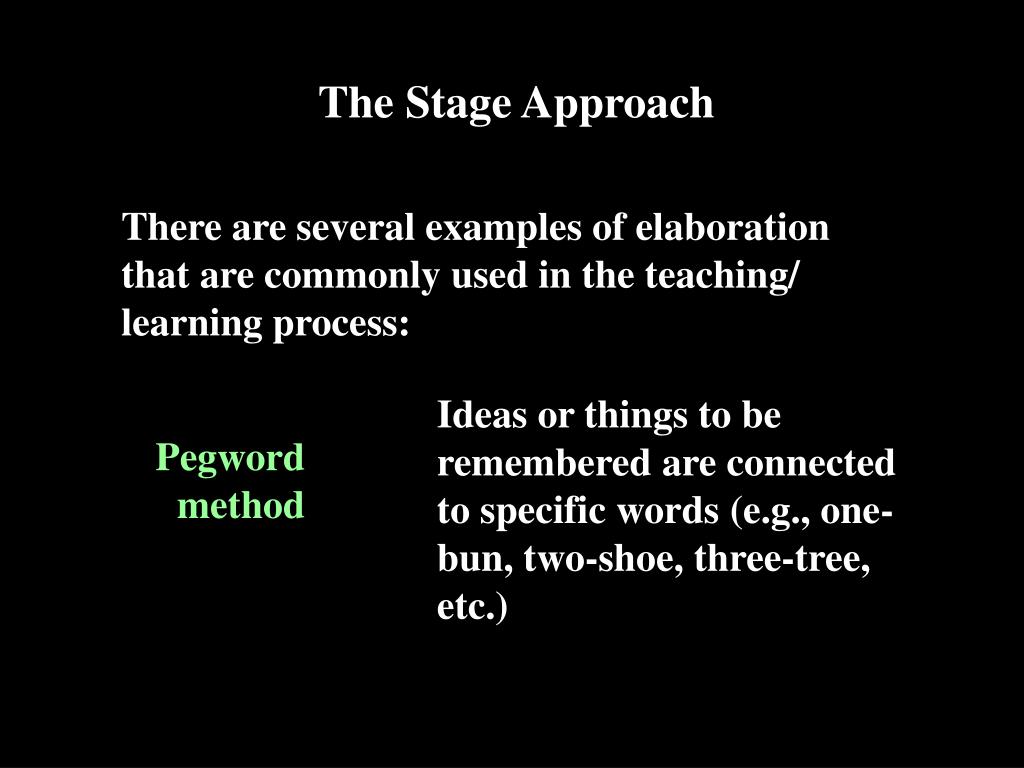 The Stage Approach

There are several examples of elaboration that are commonly used in the teaching/ learning process:

Pegword method

Ideas or things to be remembered are connected to specific words (e.g., one-bun, two-shoe, three-tree, etc.)